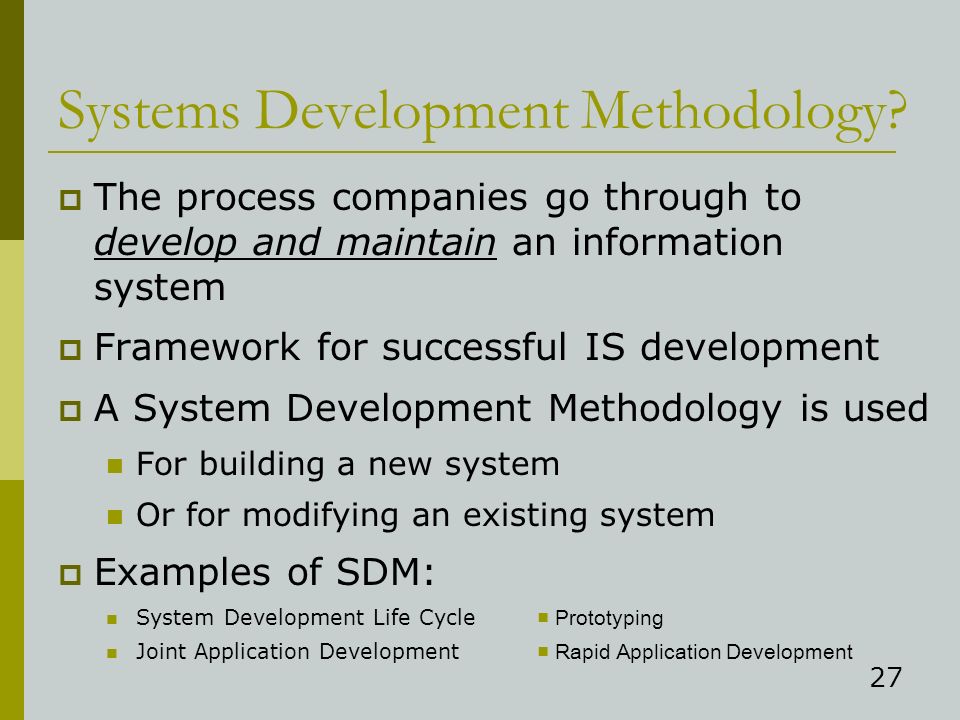 Systems Development Methodology?

The process companies go through to develop and maintain an information system

Framework for successful IS development

A System Development Methodology is used

For building a new system

Or for modifying an existing system

Examples of SDM:

System Development Life Cycle

Joint Application Development

Prototyping

Rapid Application Development

27